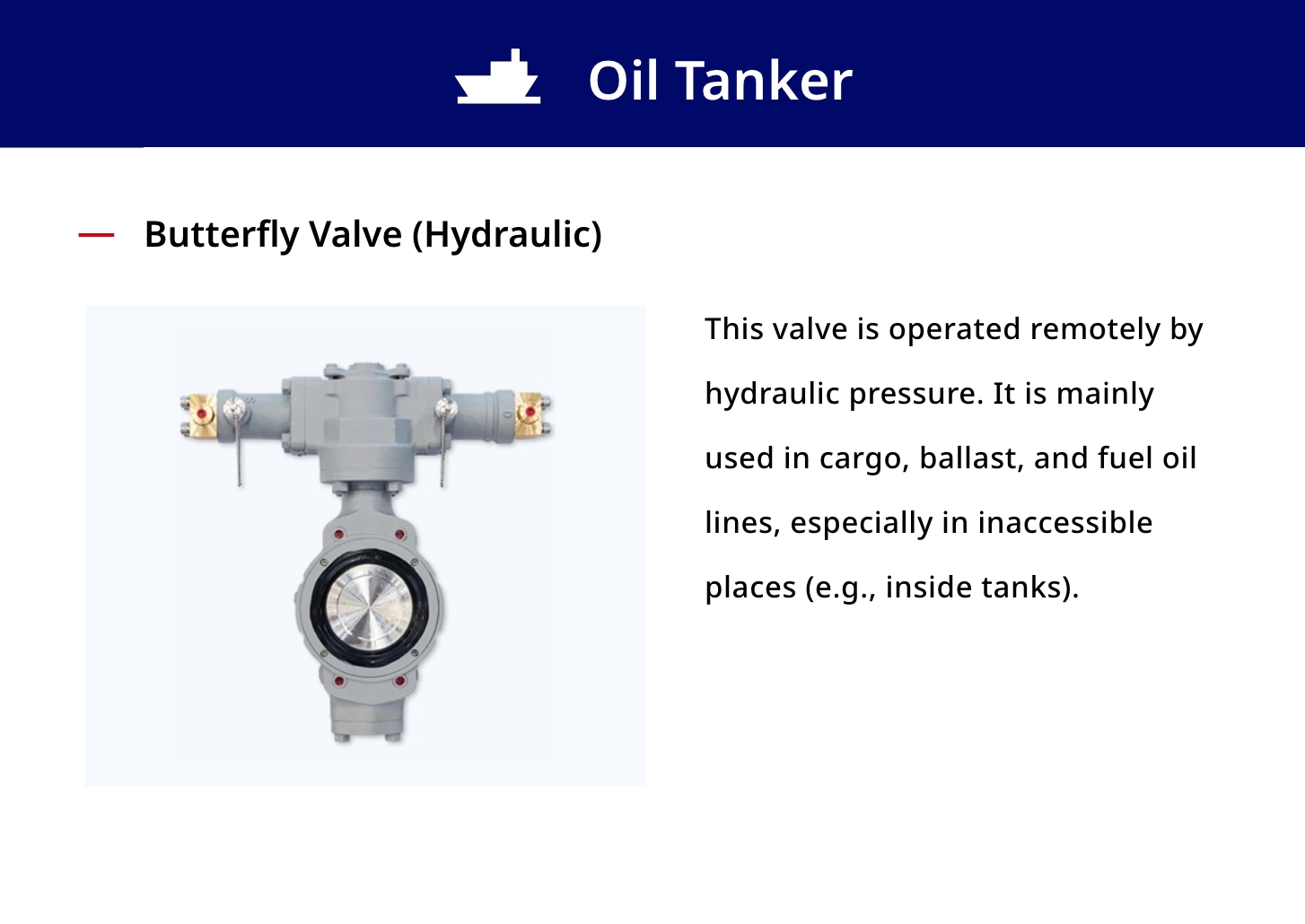 Oil Tanker

— Butterfly Valve (Hydraulic)

This valve is operated remotely by hydraulic pressure. It is mainly used in cargo, ballast, and fuel oil lines, especially in inaccessible places (e.g., inside tanks).